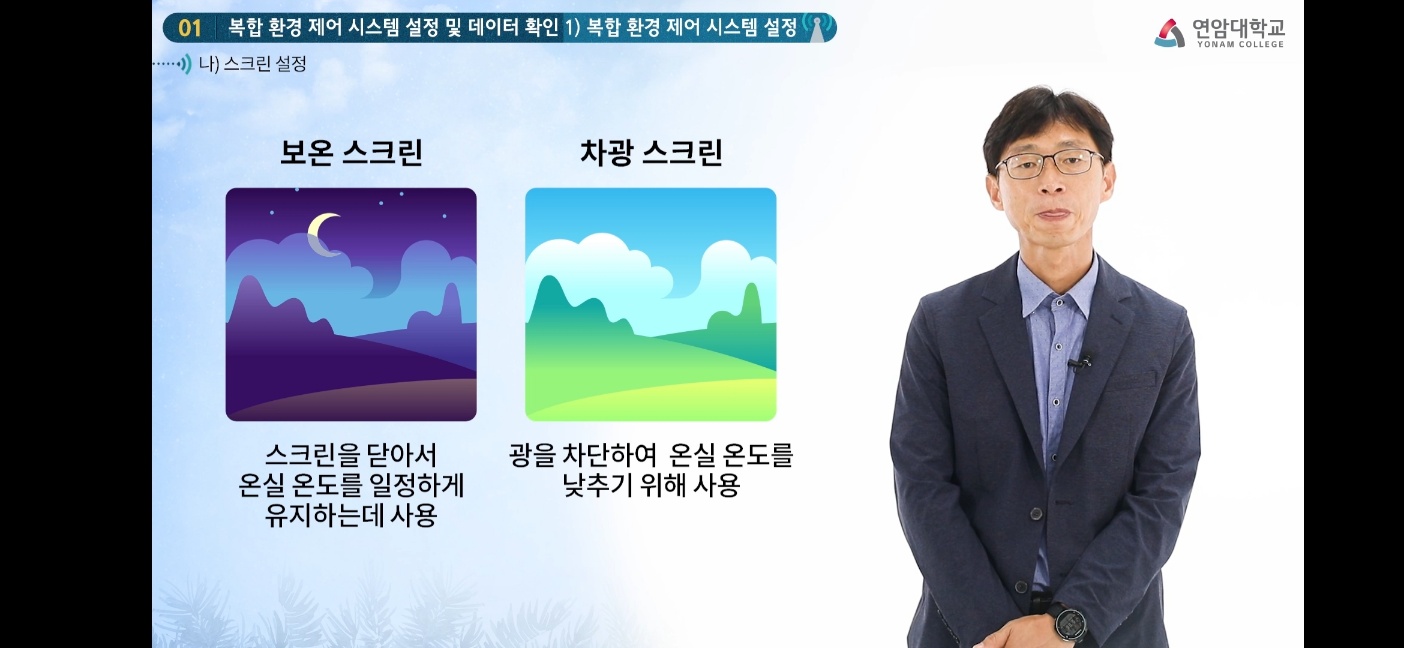 01 복합 환경 제어 시스템 설정 및 데이터 확인 1) 복합 환경 제어 시스템 설정

연암대학교
YONAM COLLEGE

나) 스크린 설정

보온 스크린

스크린을 닫아서 온실 온도를 일정하게 유지하는데 사용

차광 스크린

광을 차단하여 온실 온도를 낮추기 위해 사용